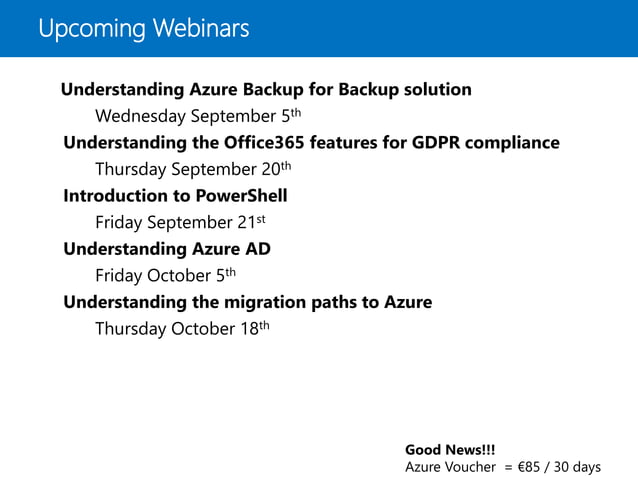 Upcoming Webinars

Understanding Azure Backup for Backup solution
Wednesday September 5th

Understanding the Office365 features for GDPR compliance
Thursday September 20th

Introduction to PowerShell
Friday September 21st

Understanding Azure AD
Friday October 5th

Understanding the migration paths to Azure
Thursday October 18th

Good News!!!
Azure Voucher = €85 / 30 days